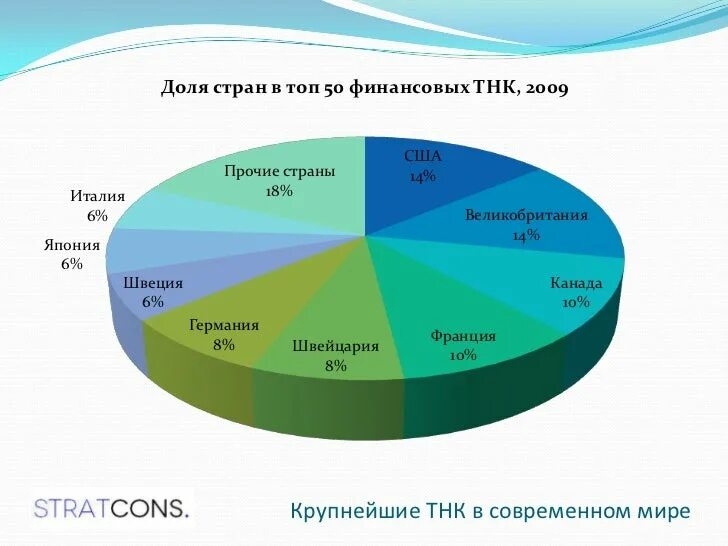 Доля стран в топ 50 финансовых ТНК, 2009

США
14%

Великобритания
14%

Канада
10%

Франция
10%

Швейцария
8%

Германия
8%

Швеция
6%

Япония
6%

Италия
6%

Прочие страны
18%

STRATCONS.

Крупнейшие ТНК в современном мире